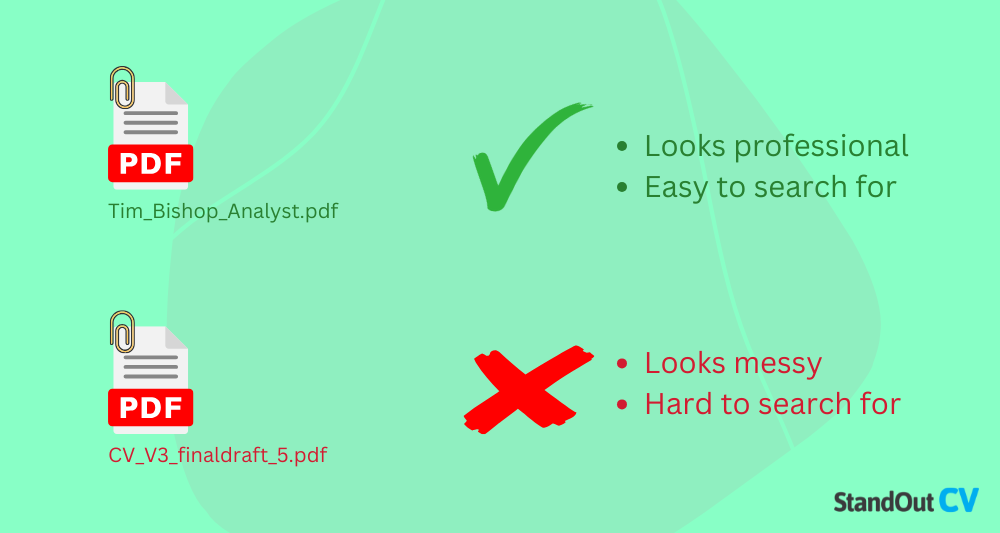 PDF

Tim_Bishop_Analyst.pdf

- Looks professional
- Easy to search for

PDF

CV_V3_finaldraft_5.pdf

- Looks messy
- Hard to search for

StandOut CV